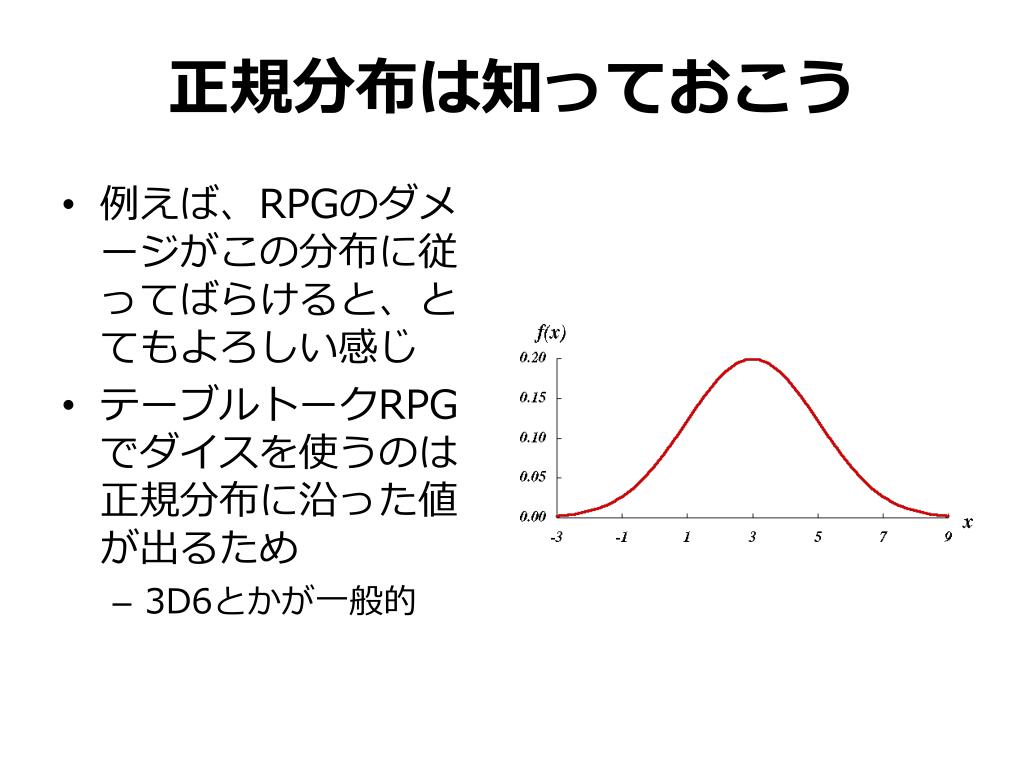 正規分布は知っておこう

• 例えば、RPGのダメージがこの分布に従ってばらけると、とてもよろしい感じ
• テーブルトークRPGでダイスを使うのは正規分布に沿った値が出るため
  – 3D6とかが一般的

$f(x)$
0.20
0.15
0.10
0.05
0.00
-3 -1 1 3 5 7 9
$x$